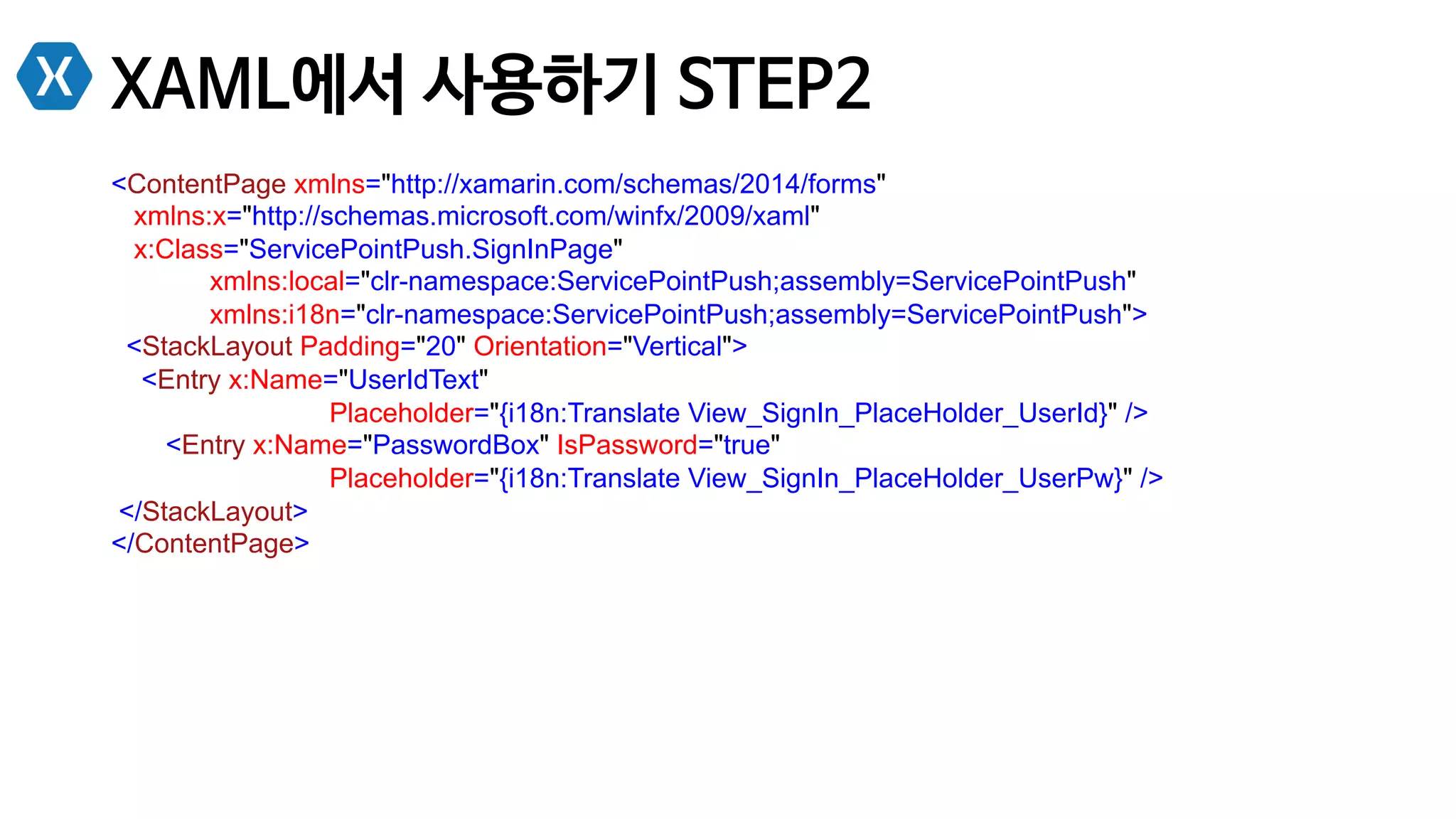 XAML에서 사용하기 STEP2

<ContentPage xmlns="http://xamarin.com/schemas/2014/forms"
xmlns:x="http://schemas.microsoft.com/winfx/2009/xaml"
x:Class="ServicePointPush.SignInPage"
xmlns:local="clr-namespace:ServicePointPush;assembly=ServicePointPush"
xmlns:i18n="clr-namespace:ServicePointPush;assembly=ServicePointPush">
<StackLayout Padding="20" Orientation="Vertical">
<Entry x:Name="UserIdText"
Placeholder="{i18n:Translate View_SignIn_PlaceHolder_UserId}" />
<Entry x:Name="PasswordBox" IsPassword="true"
Placeholder="{i18n:Translate View_SignIn_PlaceHolder_UserPw}" />
</StackLayout>
</ContentPage>